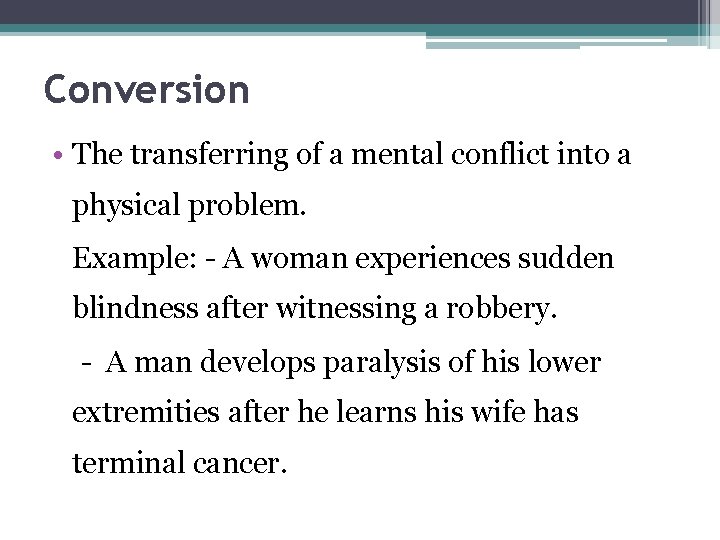 Conversion

• The transferring of a mental conflict into a physical problem.

Example: - A woman experiences sudden blindness after witnessing a robbery.

- A man develops paralysis of his lower extremities after he learns his wife has terminal cancer.